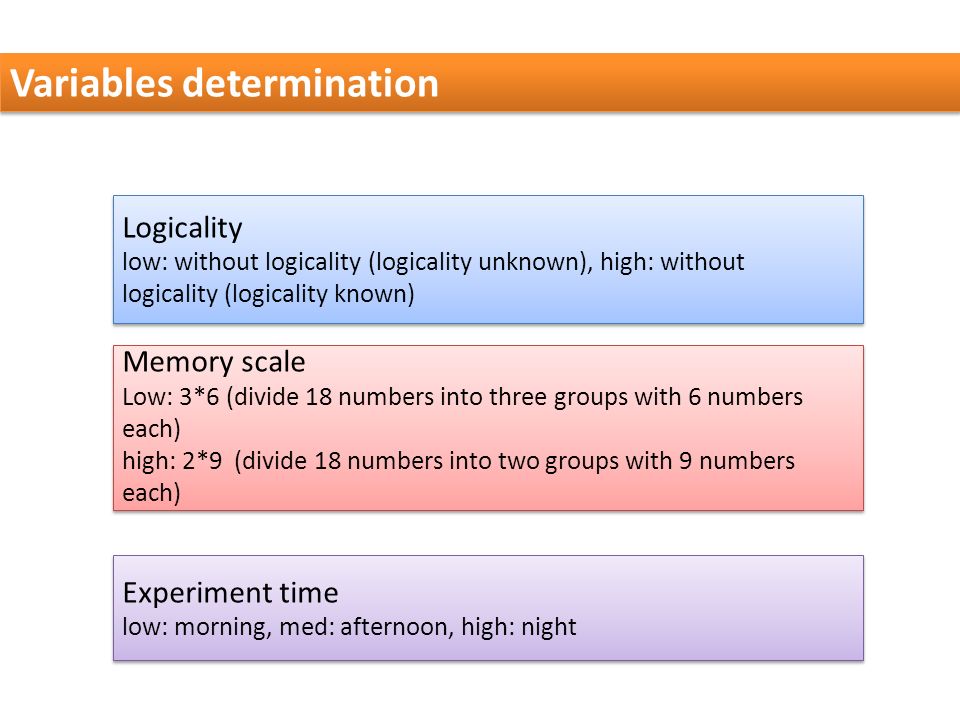 Variables determination

Logicality
low: without logicality (logicality unknown), high: without logicality (logicality known)

Memory scale
Low: 3*6 (divide 18 numbers into three groups with 6 numbers each)
high: 2*9 (divide 18 numbers into two groups with 9 numbers each)

Experiment time
low: morning, med: afternoon, high: night